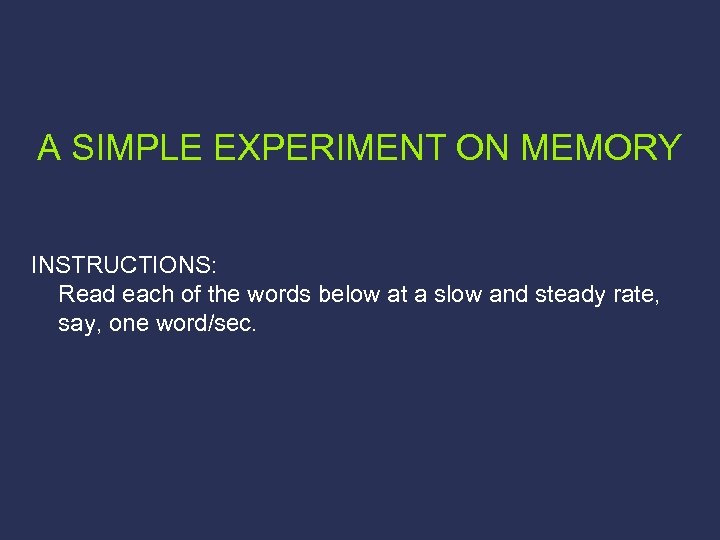 A SIMPLE EXPERIMENT ON MEMORY

INSTRUCTIONS:
Read each of the words below at a slow and steady rate, say, one word/sec.